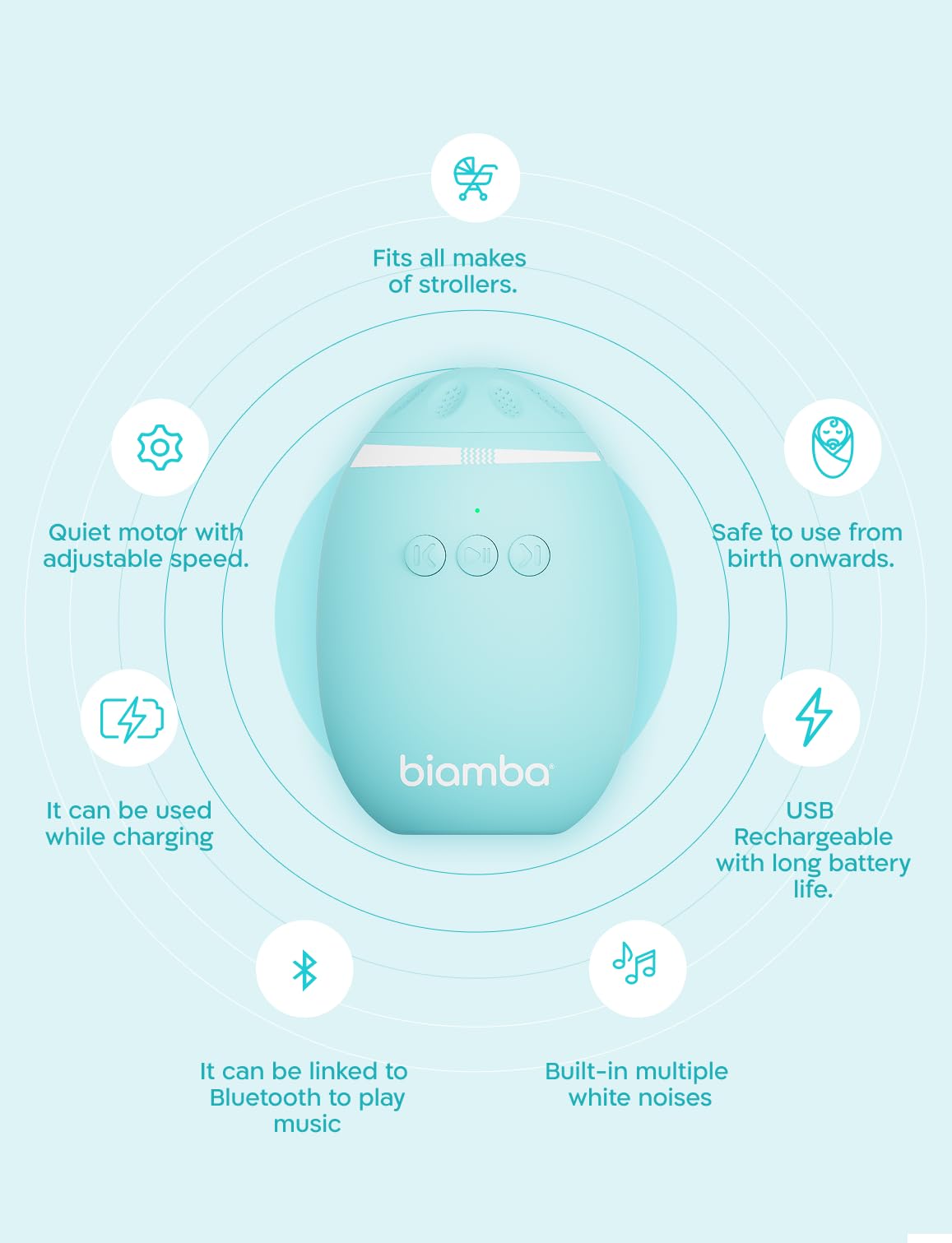 Fits all makes of strollers.

Quiet motor with adjustable speed.

Safe to use from birth onwards.

biamba

It can be used while charging

USB Rechargeable with long battery life.

It can be linked to Bluetooth to play music

Built-in multiple white noises